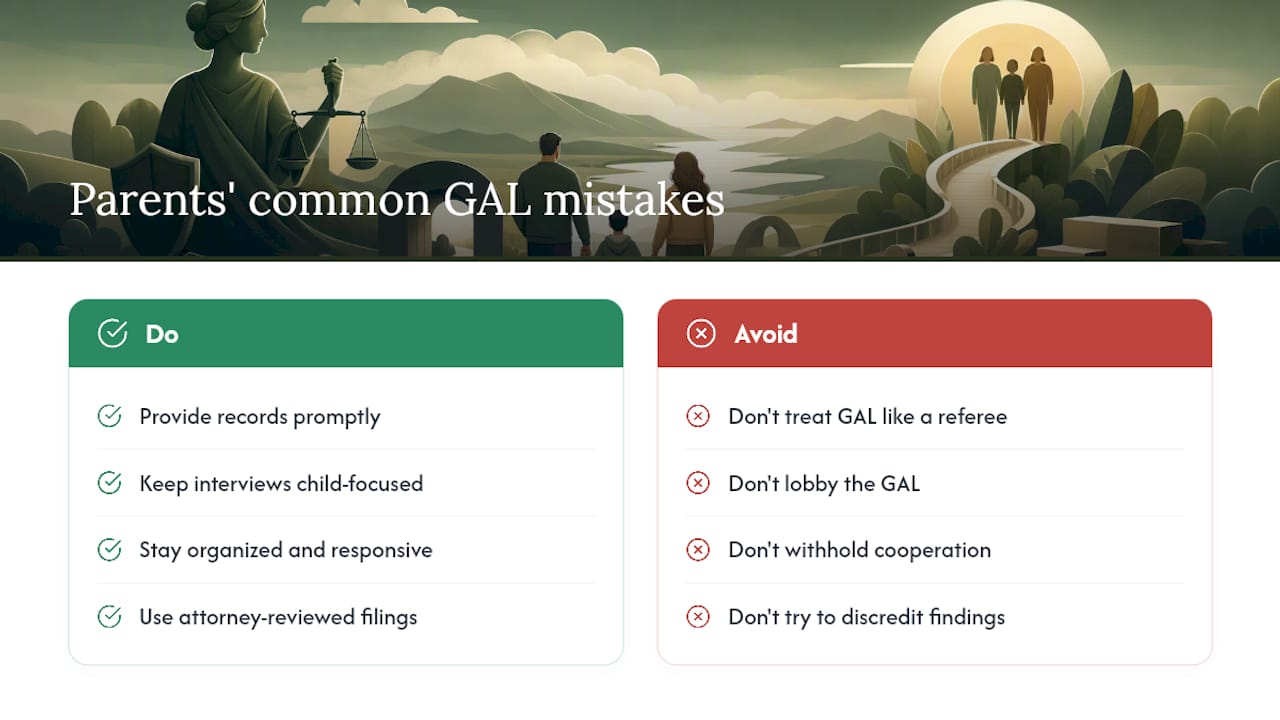 Parents' common GAL mistakes

Do

Provide records promptly

Keep interviews child-focused

Stay organized and responsive

Use attorney-reviewed filings

Avoid

Don't treat GAL like a referee

Don't lobby the GAL

Don't withhold cooperation

Don't try to discredit findings